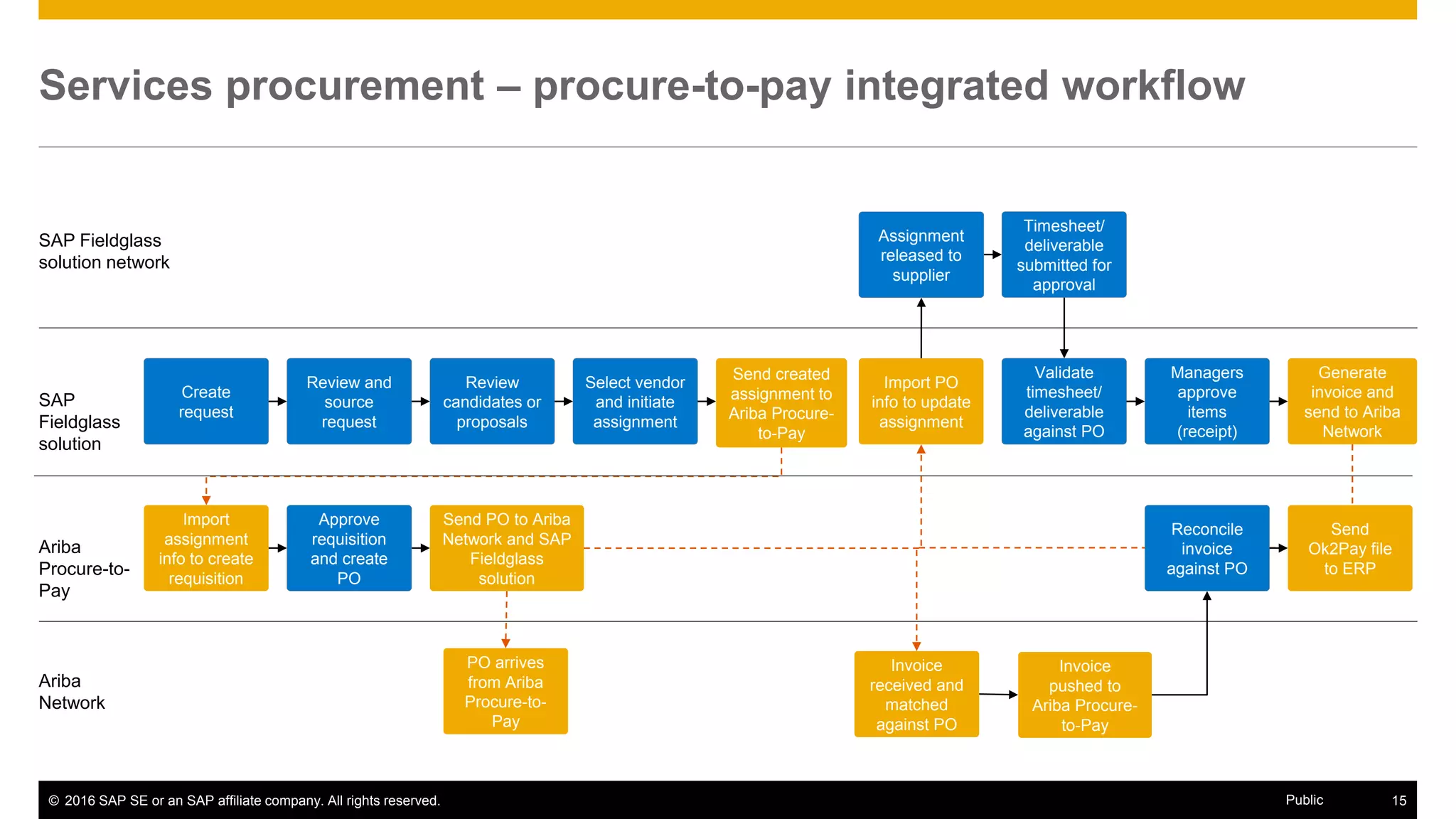 Services procurement – procure-to-pay integrated workflow

SAP Fieldglass solution network

Assignment released to supplier

Timesheet/ deliverable submitted for approval

SAP Fieldglass solution

Create request

Review and source request

Review candidates or proposals

Select vendor and initiate assignment

Send created assignment to Ariba Procure-to-Pay

Import PO info to update assignment

Validate timesheet/ deliverable against PO

Managers approve items (receipt)

Generate invoice and send to Ariba Network

Ariba Procure-to-Pay

Import assignment info to create requisition

Approve requisition and create PO

Send PO to Ariba Network and SAP Fieldglass solution

Reconcile invoice against PO

Send Ok2Pay file to ERP

Ariba Network

PO arrives from Ariba Procure-to-Pay

Invoice received and matched against PO

Invoice pushed to Ariba Procure-to-Pay

© 2016 SAP SE or an SAP affiliate company. All rights reserved.

Public

15